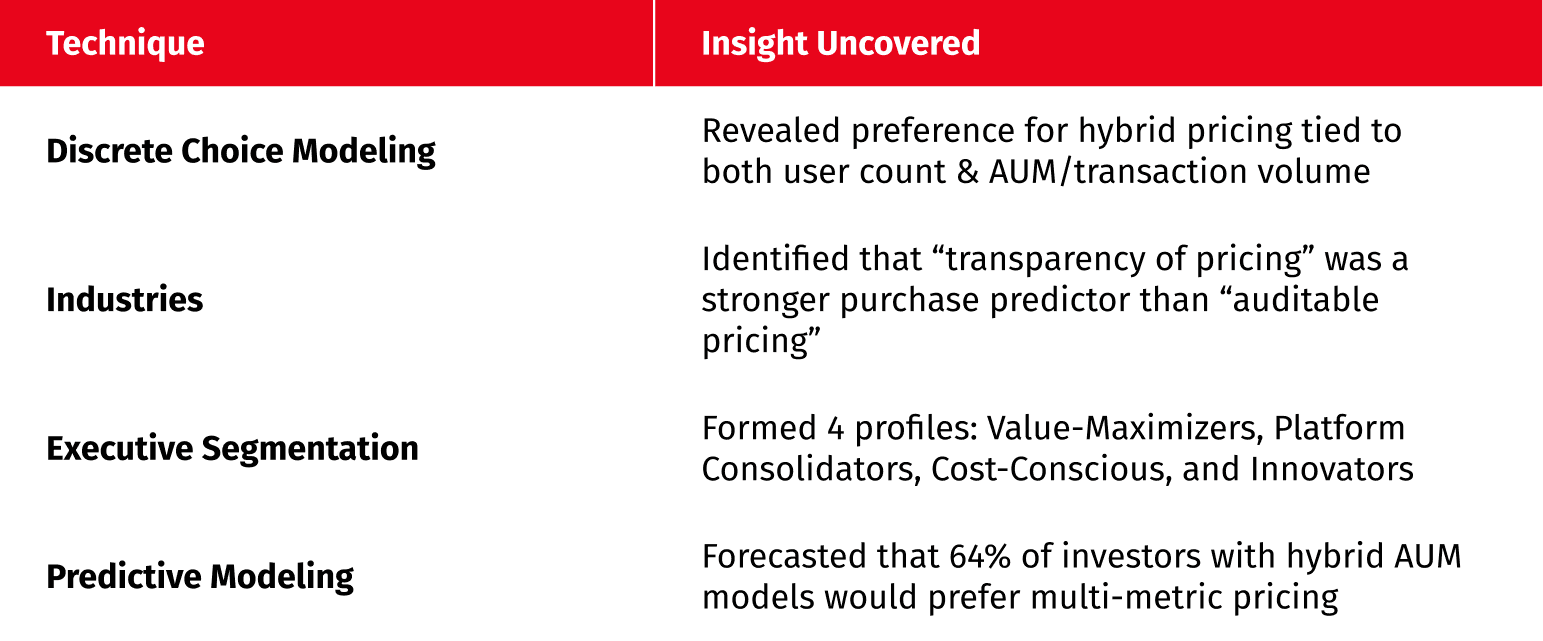 | Technique | Insight Uncovered |
|---|---|
| Discrete Choice Modeling | Revealed preference for hybrid pricing tied to both user count & AUM/transaction volume |
| Industries | Identified that “transparency of pricing” was a stronger purchase predictor than “auditable pricing” |
| Executive Segmentation | Formed 4 profiles: Value-Maximizers, Platform Consolidators, Cost-Conscious, and Innovators |
| Predictive Modeling | Forecasted that 64% of investors with hybrid AUM models would prefer multi-metric pricing |